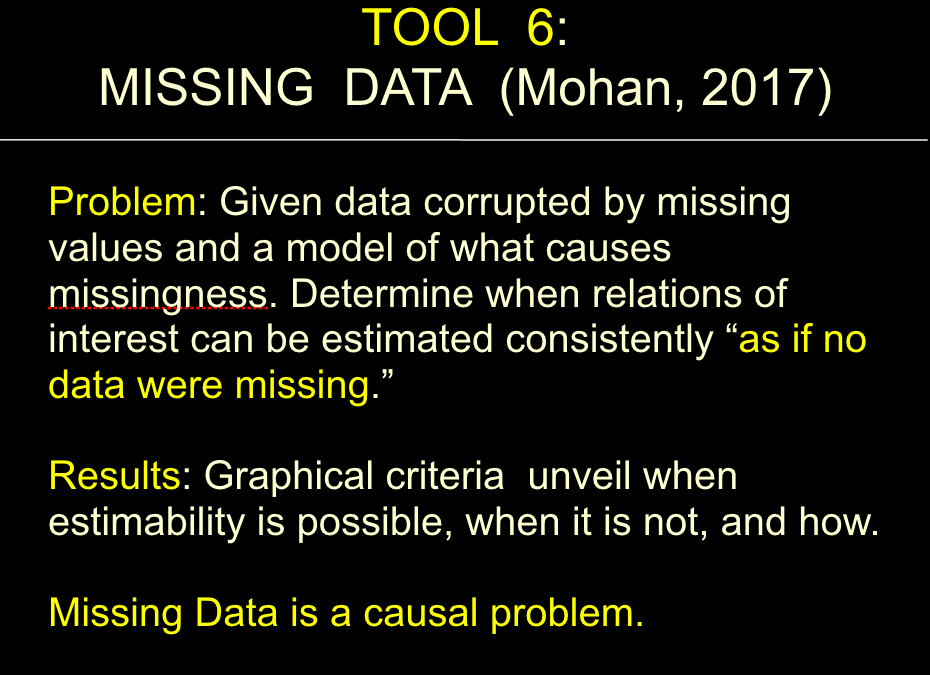 TOOL 6:
MISSING DATA (Mohan, 2017)

Problem: Given data corrupted by missing values and a model of what causes missingness. Determine when relations of interest can be estimated consistently “as if no data were missing.”

Results: Graphical criteria unveil when estimability is possible, when it is not, and how.

Missing Data is a causal problem.